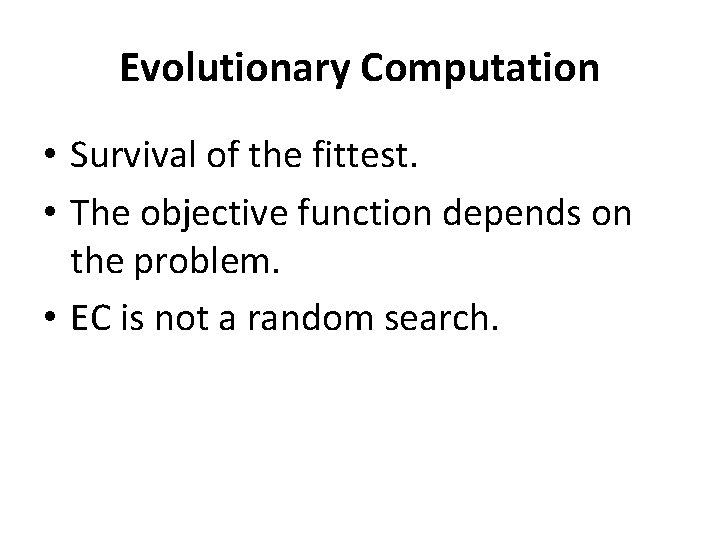 Evolutionary Computation

• Survival of the fittest.
• The objective function depends on the problem.
• EC is not a random search.